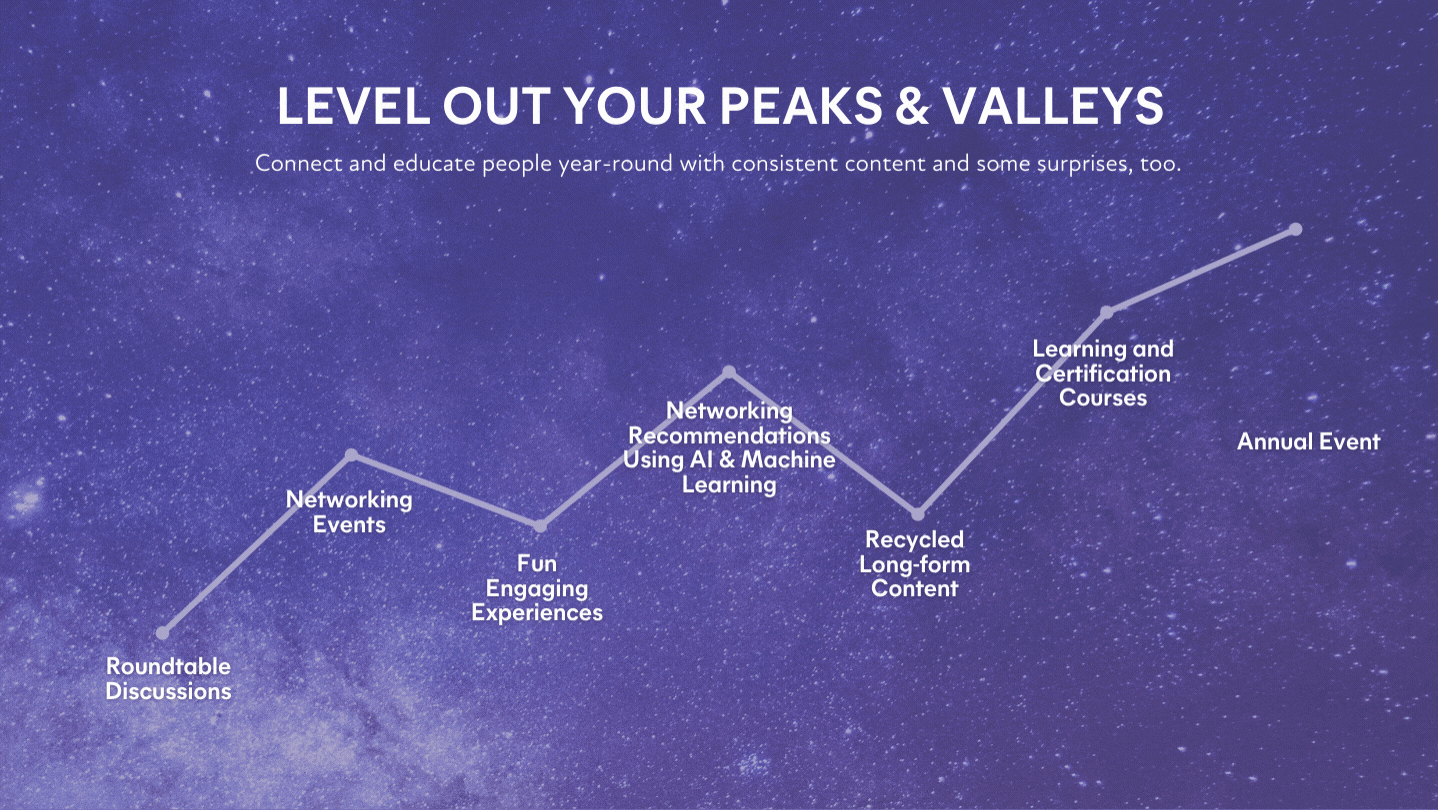 LEVEL OUT YOUR PEAKS & VALLEYS

Connect and educate people year-round with consistent content and some surprises, too.

Roundtable Discussions

Networking Events

Fun Engaging Experiences

Networking Recommendations Using AI & Machine Learning

Recycled Long-form Content

Learning and Certification Courses

Annual Event